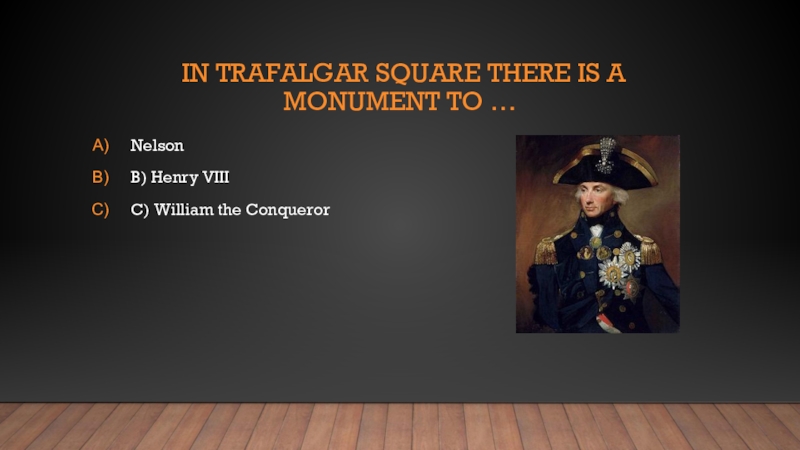 IN TRAFALGAR SQUARE THERE IS A MONUMENT TO …

A) Nelson

B) B) Henry VIII

C) C) William the Conqueror